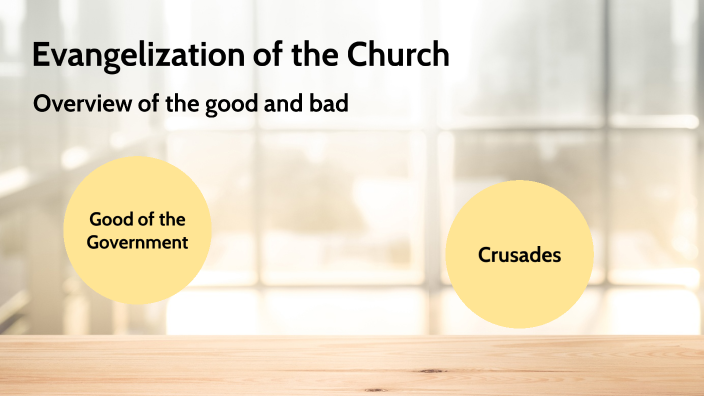 Evangelization of the Church

Overview of the good and bad

Good of the Government

Crusades